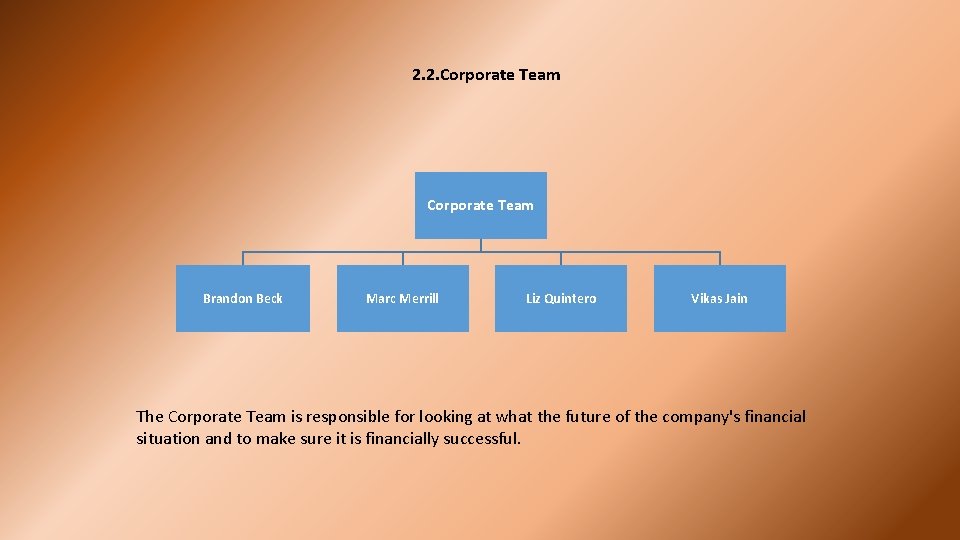 2.2.Corporate Team

Corporate Team

Brandon Beck

Marc Merrill

Liz Quintero

Vikas Jain

The Corporate Team is responsible for looking at what the future of the company's financial situation and to make sure it is financially successful.